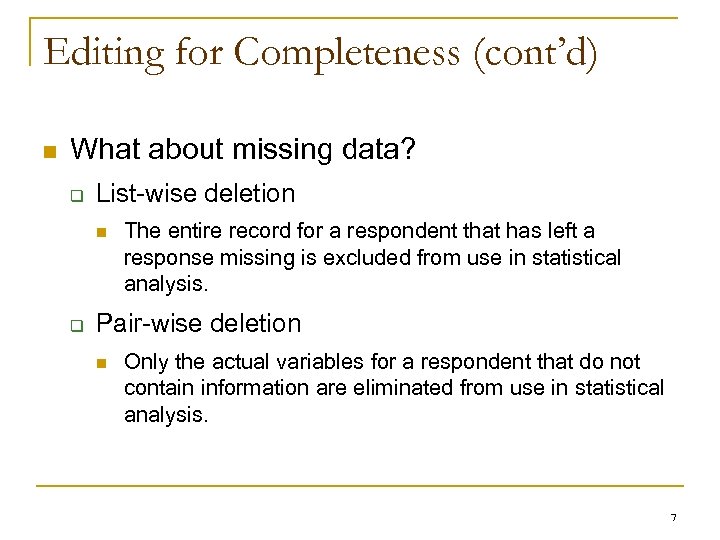 Editing for Completeness (cont'd)

What about missing data?

List-wise deletion

The entire record for a respondent that has left a response missing is excluded from use in statistical analysis.

Pair-wise deletion

Only the actual variables for a respondent that do not contain information are eliminated from use in statistical analysis.

7